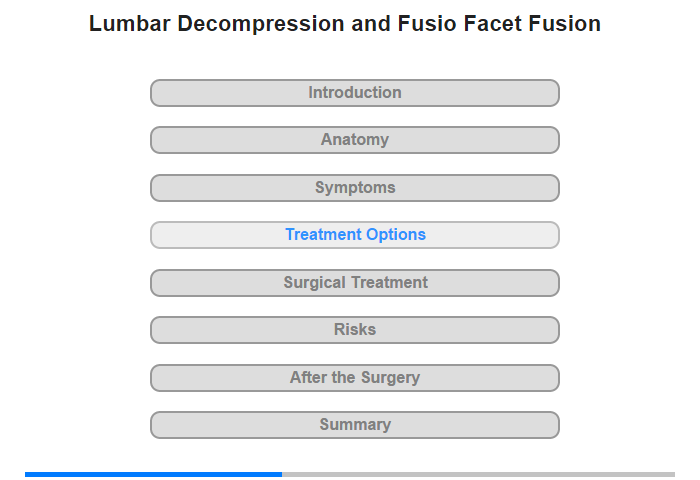 Lumbar Decompression and Fusio Facet Fusion

Introduction

Anatomy

Symptoms

Treatment Options

Surgical Treatment

Risks

After the Surgery

Summary